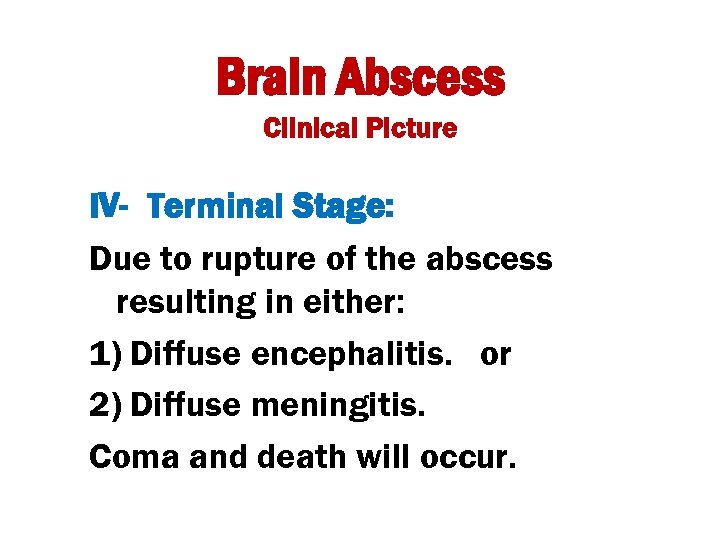 Brain Abscess
Clinical Picture

IV- Terminal Stage:

Due to rupture of the abscess resulting in either:

1) Diffuse encephalitis. or

2) Diffuse meningitis.

Coma and death will occur.